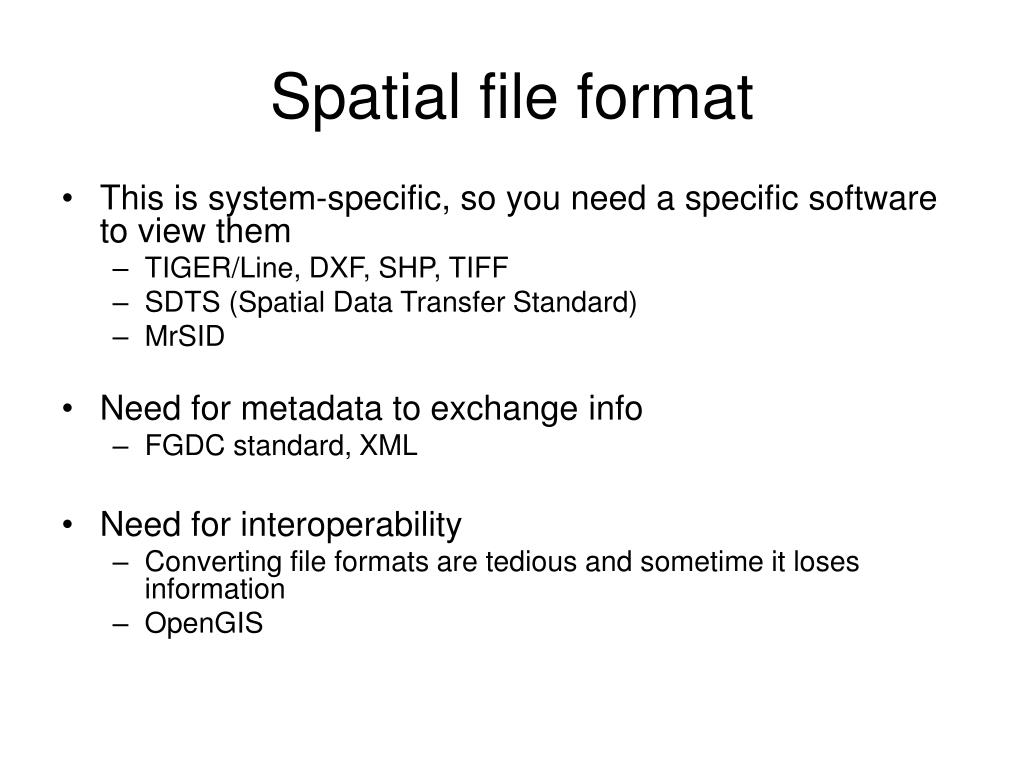 Spatial file format

• This is system-specific, so you need a specific software to view them
  – TIGER/Line, DXF, SHP, TIFF
  – SDTS (Spatial Data Transfer Standard)
  – MrSID

• Need for metadata to exchange info
  – FGDC standard, XML

• Need for interoperability
  – Converting file formats are tedious and sometime it loses information
  – OpenGIS